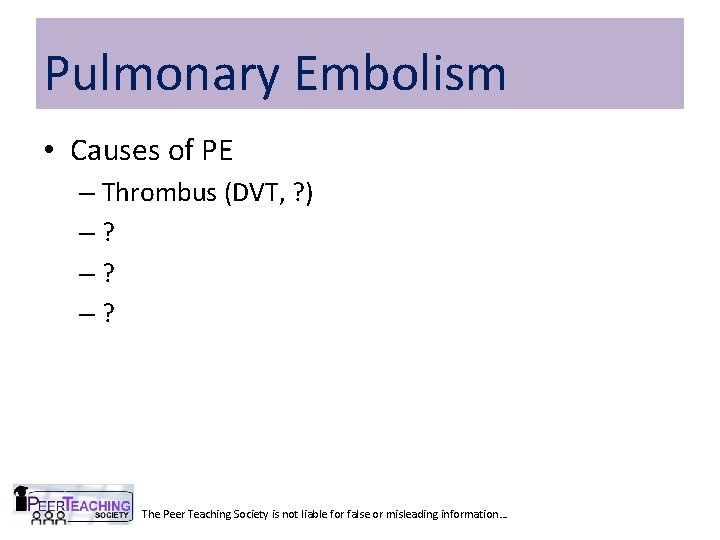 Pulmonary Embolism

• Causes of PE
  – Thrombus (DVT, ?)
  – ?
  – ?
  – ?

PEERTEACHING SOCIETY

The Peer Teaching Society is not liable for false or misleading information…